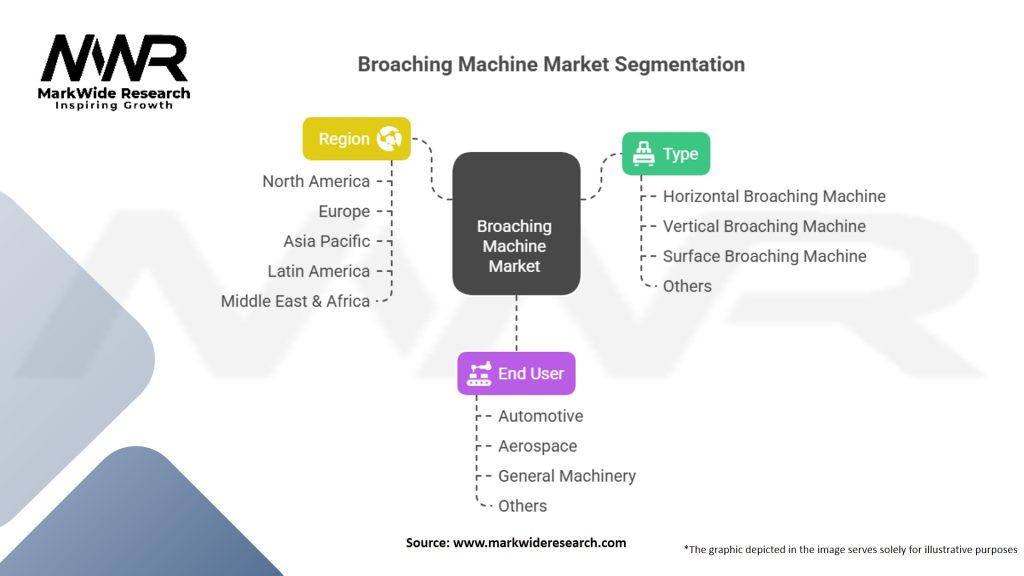 MWR
MarkWide Research
Inspiring Growth

Broaching Machine Market Segmentation

Region
North America
Europe
Asia Pacific
Latin America
Middle East & Africa

Broaching Machine Market

Type
Horizontal Broaching Machine
Vertical Broaching Machine
Surface Broaching Machine
Others

End User
Automotive
Aerospace
General Machinery
Others

Source: www.markwideresearch.com

*The graphic depicted in the image serves solely for illustrative purposes